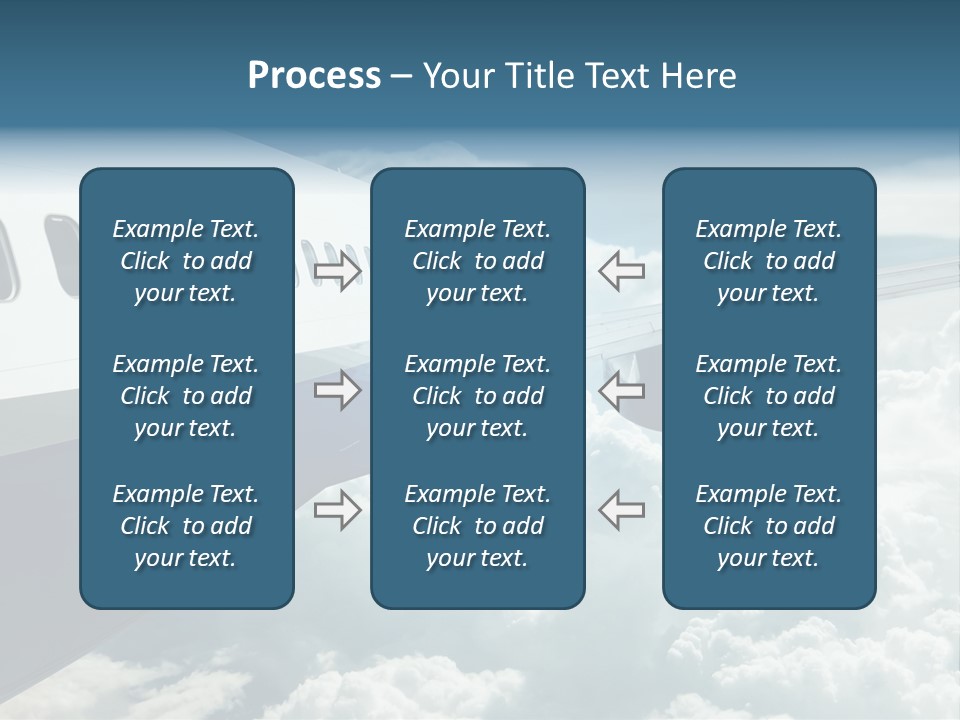 Process – Your Title Text Here

Example Text. Click to add your text.

Example Text. Click to add your text.

Example Text. Click to add your text.

Example Text. Click to add your text.

Example Text. Click to add your text.

Example Text. Click to add your text.

Example Text. Click to add your text.

Example Text. Click to add your text.

Example Text. Click to add your text.